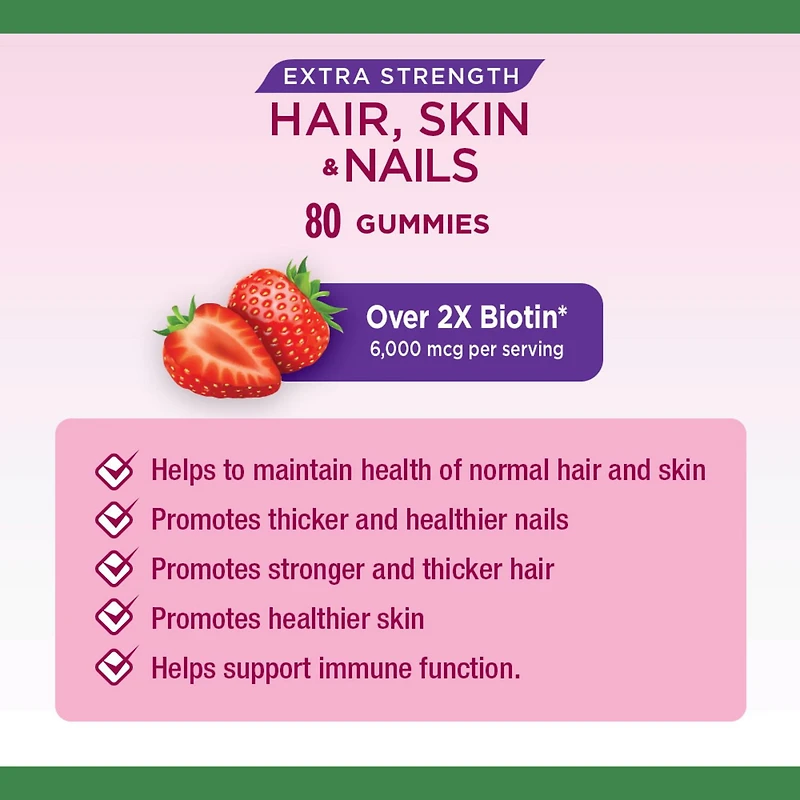 EXTRA STRENGTH
HAIR, SKIN & NAILS
80 GUMMIES

Over 2X Biotin*
6,000 mcg per serving

Helps to maintain health of normal hair and skin
Promotes thicker and healthier nails
Promotes stronger and thicker hair
Promotes healthier skin
Helps support immune function.